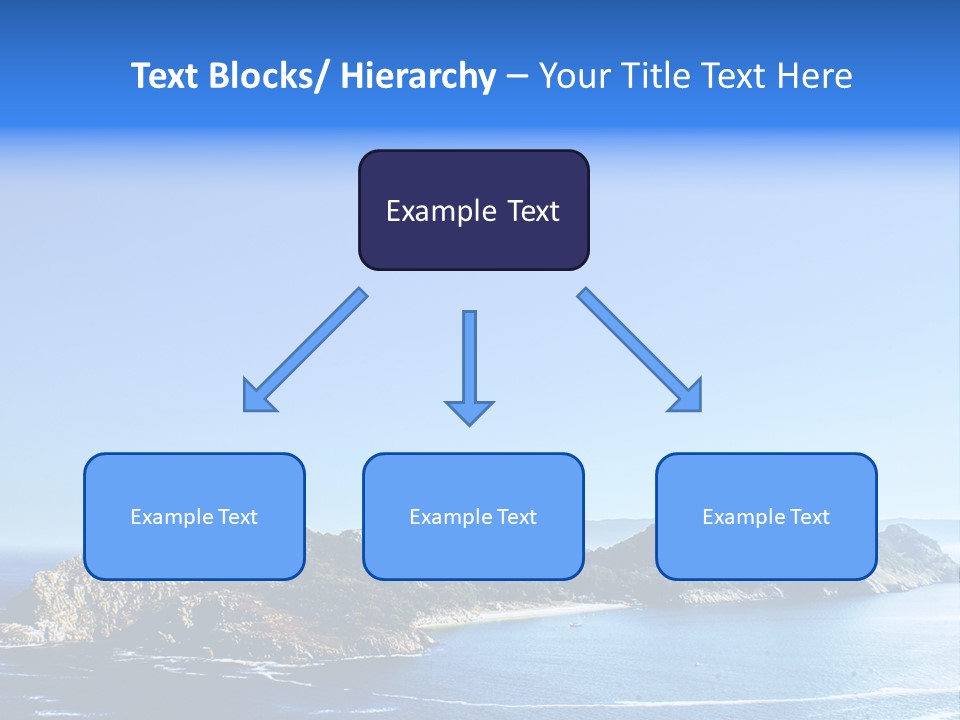 Text Blocks/ Hierarchy – Your Title Text Here

Example Text

Example Text

Example Text

Example Text